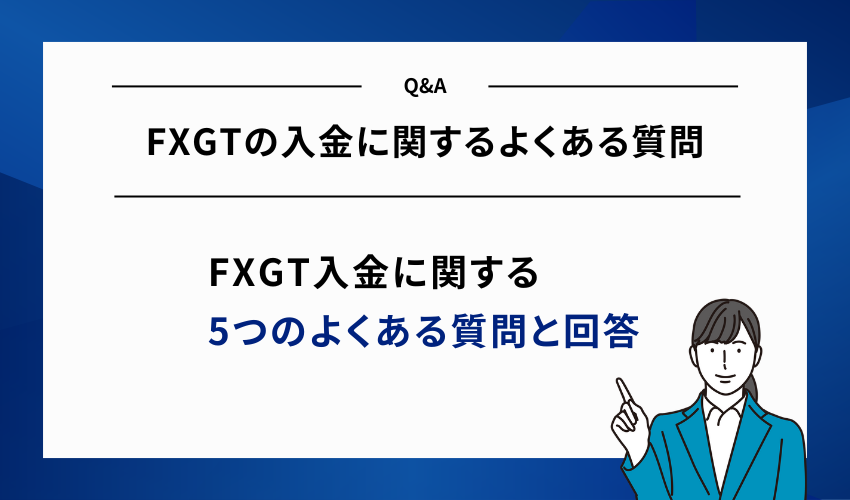 Q&A

FXGTの入金に関するよくある質問

FXGT入金に関する
5つのよくある質問と回答